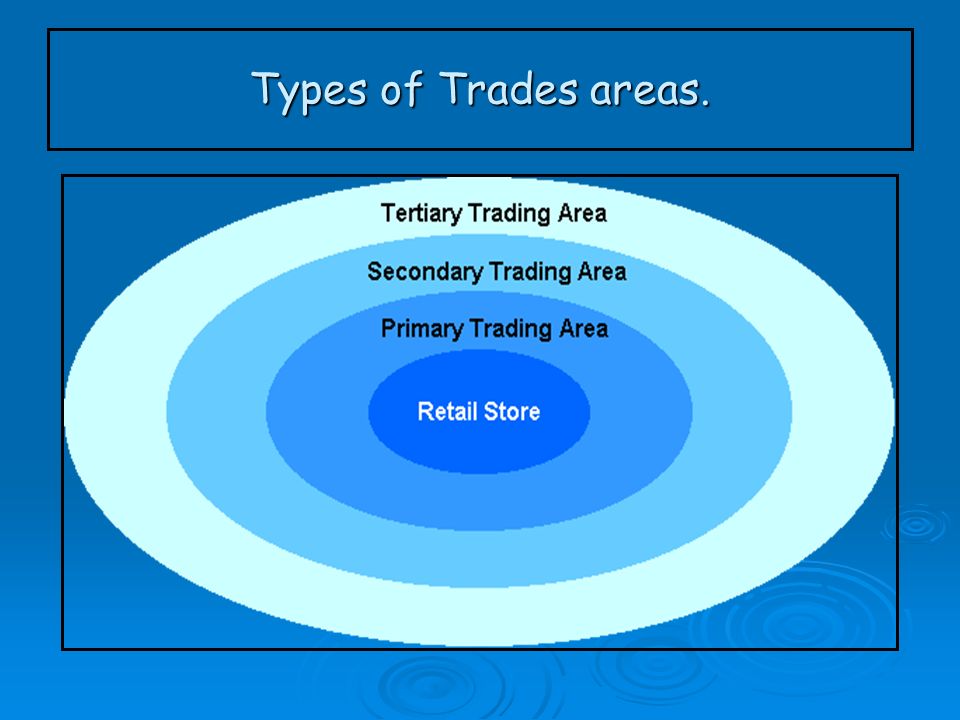 Types of Trades areas.

Tertiary Trading Area

Secondary Trading Area

Primary Trading Area

Retail Store